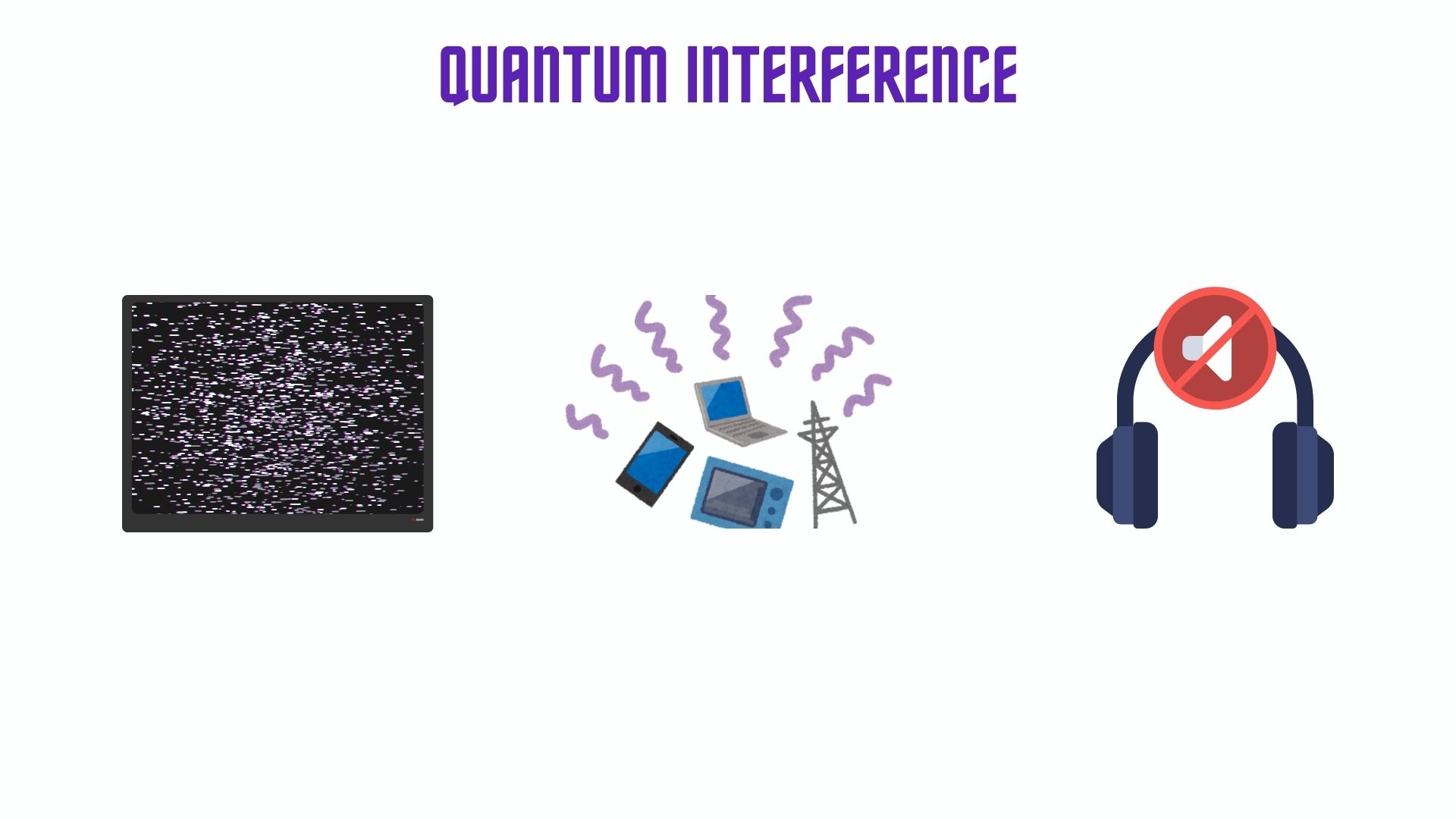 QUANTUM INTERFERENCE